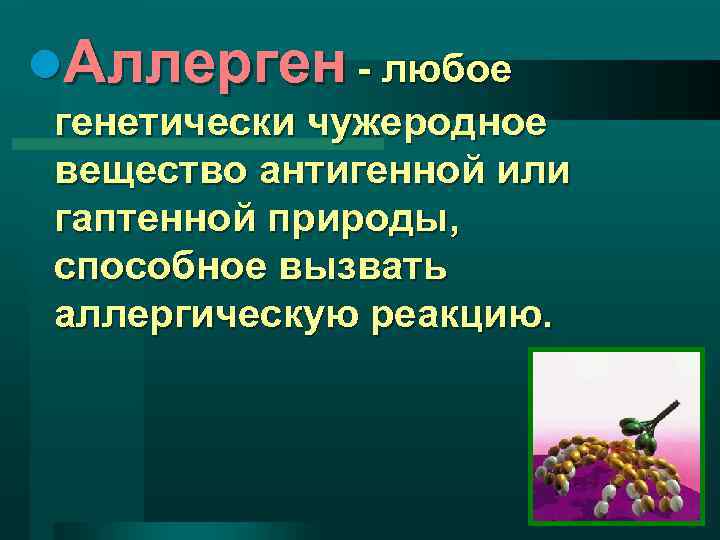 Аллерген - любое генетически чужеродное вещество антигенной или гаптенной природы, способное вызвать аллергическую реакцию.